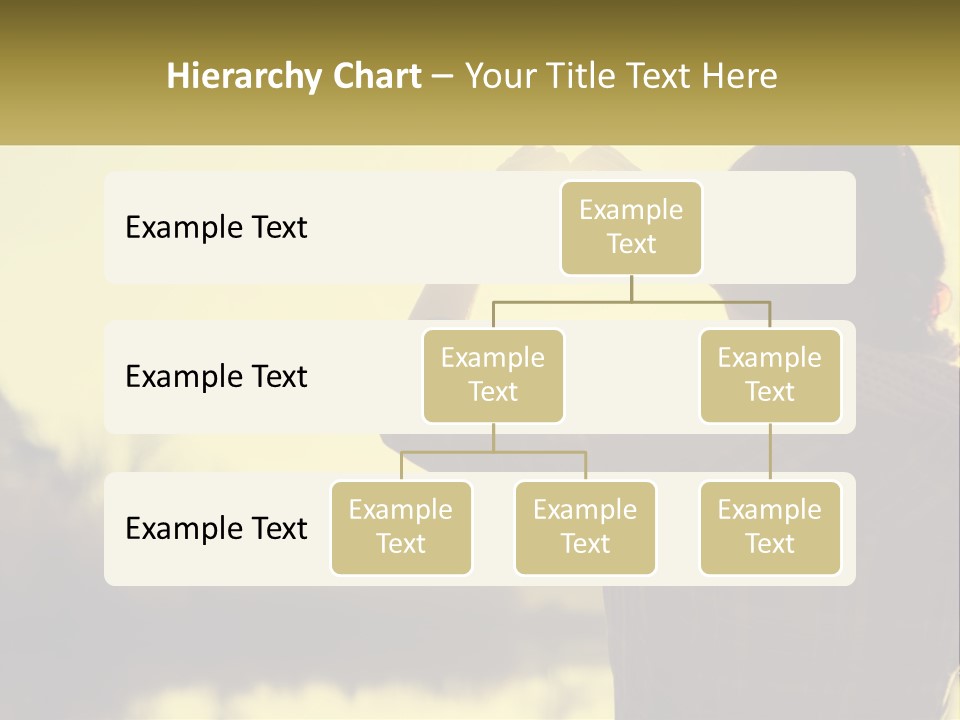 Hierarchy Chart – Your Title Text Here

Example Text

Example Text

Example Text

Example Text

Example Text

Example Text

Example Text

Example Text

Example Text